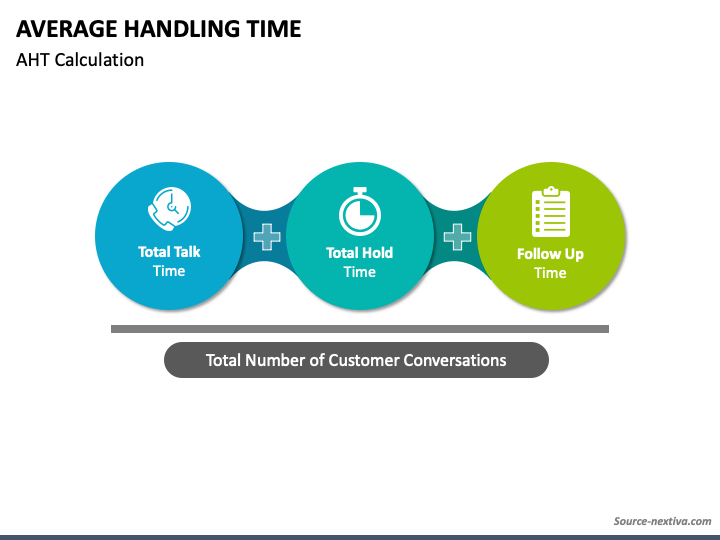 AVERAGE HANDLING TIME

AHT Calculation

Total Talk Time

Total Hold Time

Follow Up Time

Total Number of Customer Conversations

Source-nextiva.com